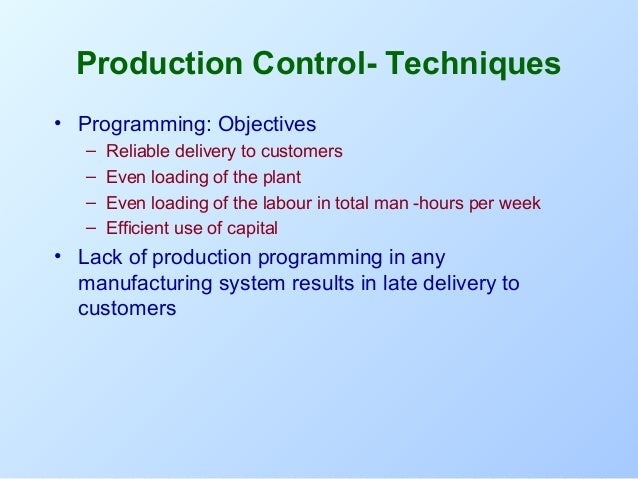 Production Control- Techniques

• Programming: Objectives
– Reliable delivery to customers
– Even loading of the plant
– Even loading of the labour in total man -hours per week
– Efficient use of capital

• Lack of production programming in any manufacturing system results in late delivery to customers